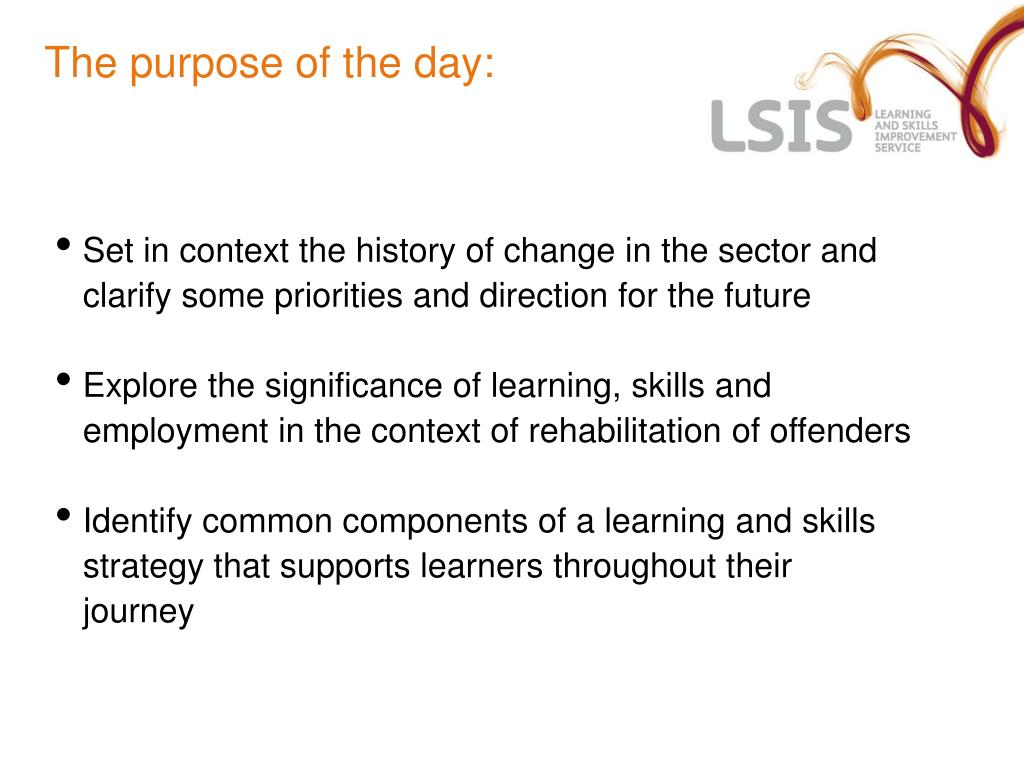 The purpose of the day:

LSIS LEARNING AND SKILLS IMPROVEMENT SERVICE

• Set in context the history of change in the sector and clarify some priorities and direction for the future

• Explore the significance of learning, skills and employment in the context of rehabilitation of offenders

• Identify common components of a learning and skills strategy that supports learners throughout their journey